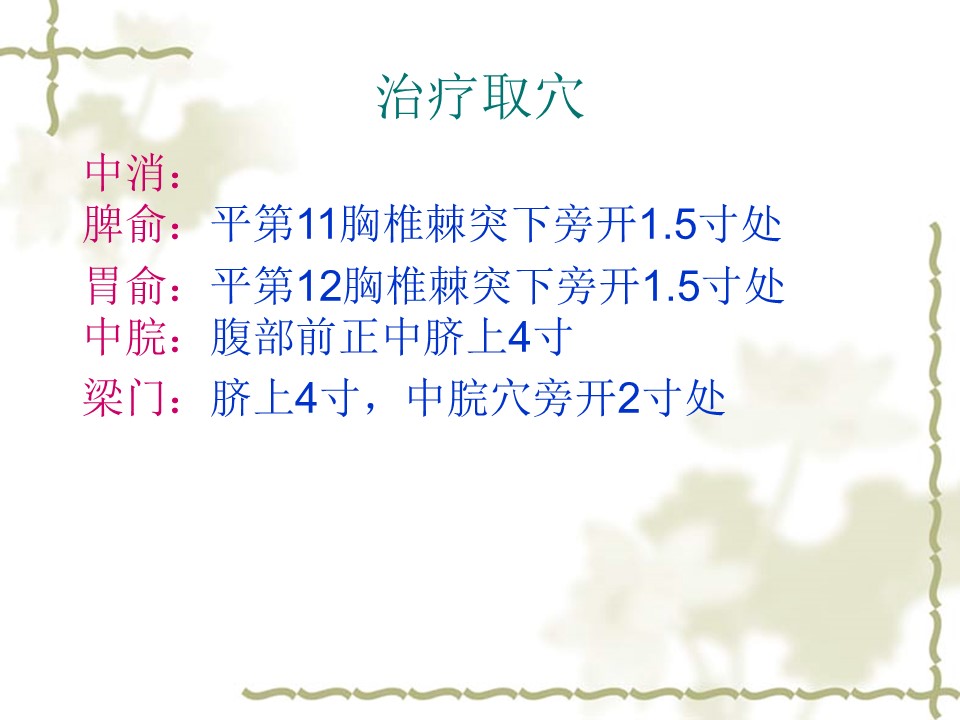 治疗取穴

中消：
脾俞：平第11胸椎棘突下旁开1.5寸处
胃俞：平第12胸椎棘突下旁开1.5寸处
中脘：腹部前正中脐上4寸
梁门：脐上4寸，中脘穴旁开2寸处